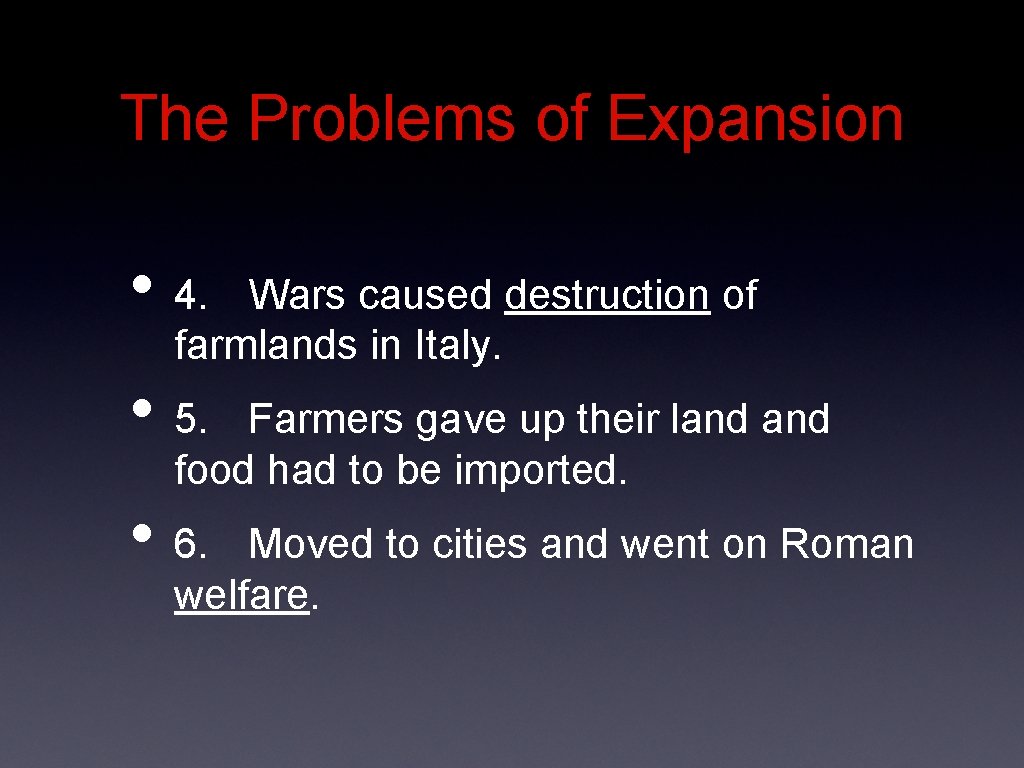 The Problems of Expansion

• 4. Wars caused destruction of farmlands in Italy.

• 5. Farmers gave up their land and food had to be imported.

• 6. Moved to cities and went on Roman welfare.